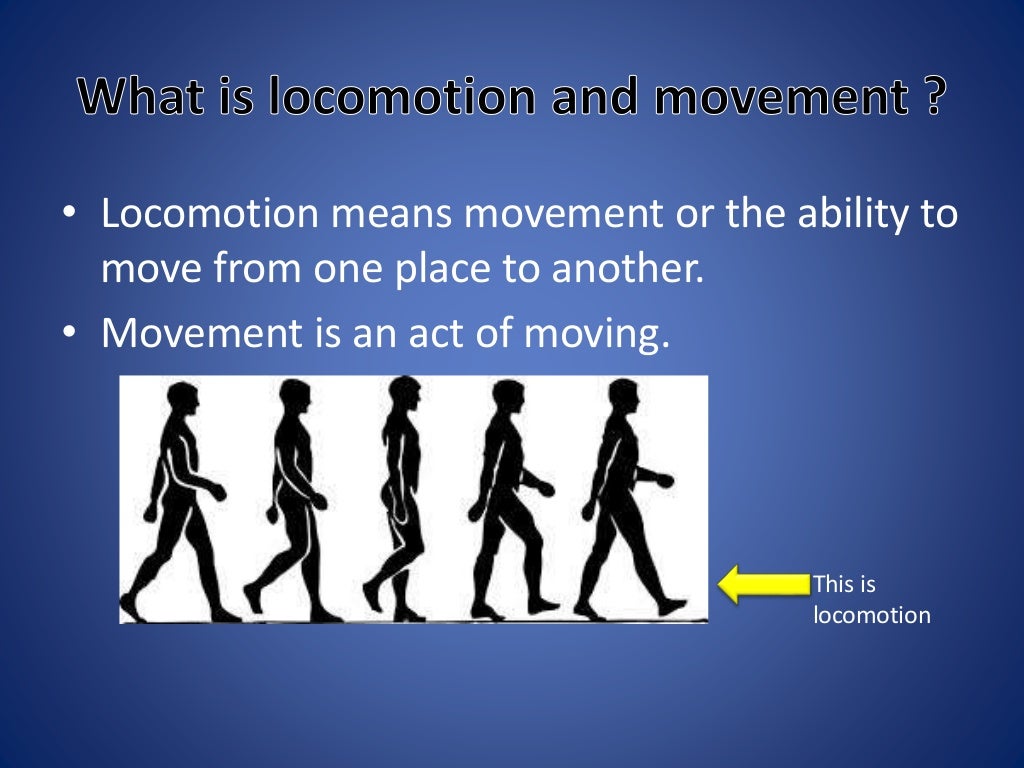 What is locomotion and movement ?

• Locomotion means movement or the ability to move from one place to another.
• Movement is an act of moving.

This is locomotion